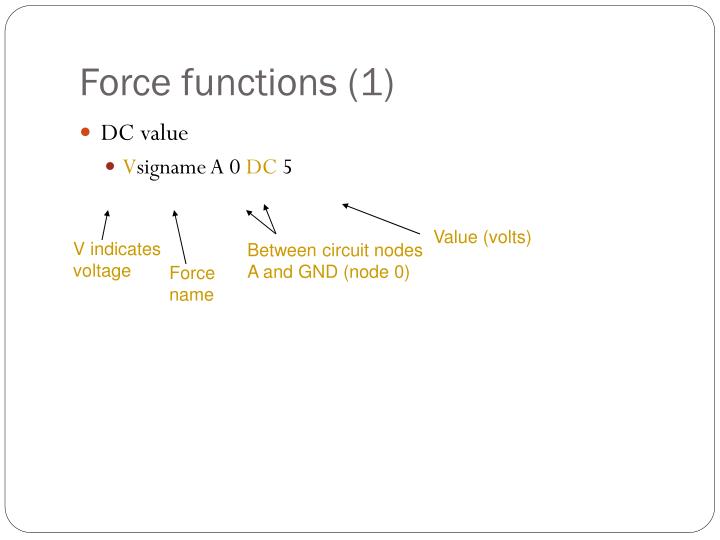 Force functions (1)

DC value

Vsigname A 0 DC 5

V indicates voltage

Force name

Between circuit nodes A and GND (node 0)

Value (volts)